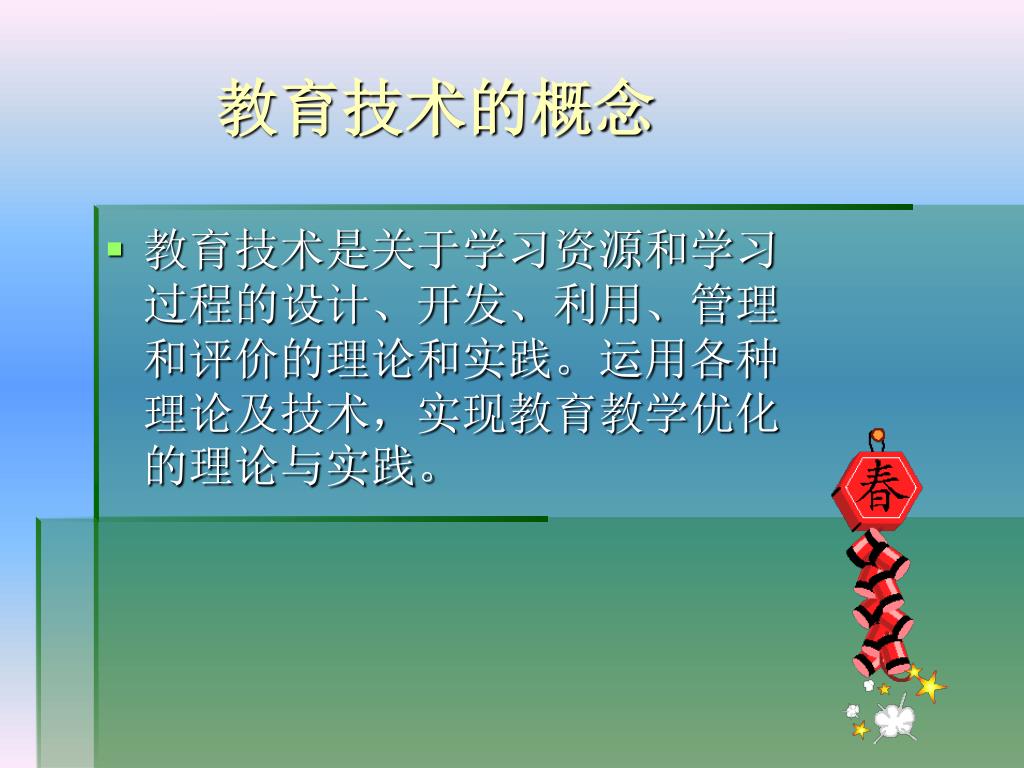 教育技术的概念

教育技术是关于学习资源和学习过程的设计、开发、利用、管理和评价的理论和实践。运用各种理论及技术，实现教育教学优化的理论与实践。

春